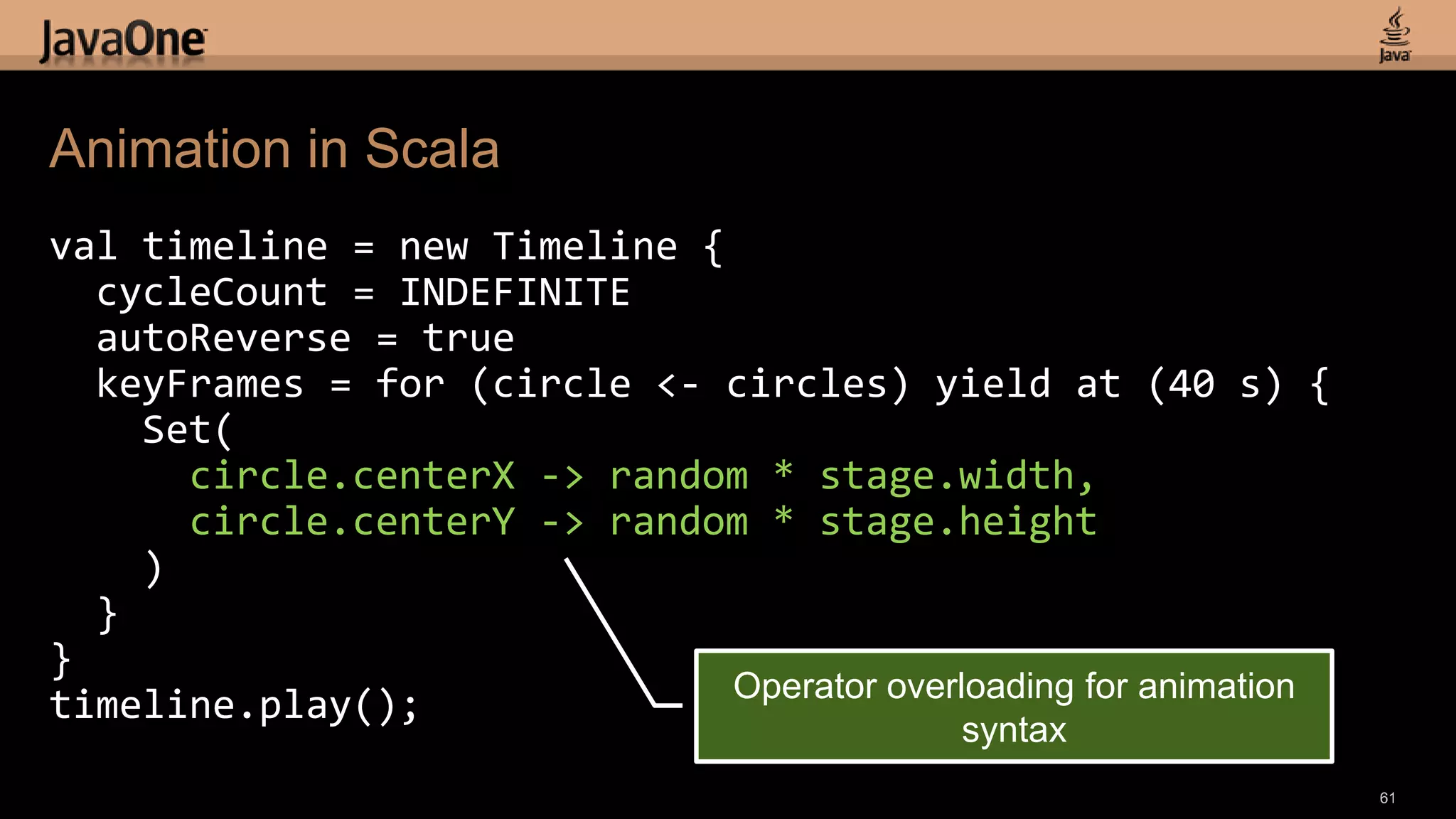 JavaOne

Java

Animation in Scala

val timeline = new Timeline {
  cycleCount = INDEFINITE
  autoReverse = true
  keyFrames = for (circle <- circles) yield at (40 s) {
    Set(
      circle.centerX -> random * stage.width,
      circle.centerY -> random * stage.height
    )
  }
}
timeline.play();

Operator overloading for animation syntax

61